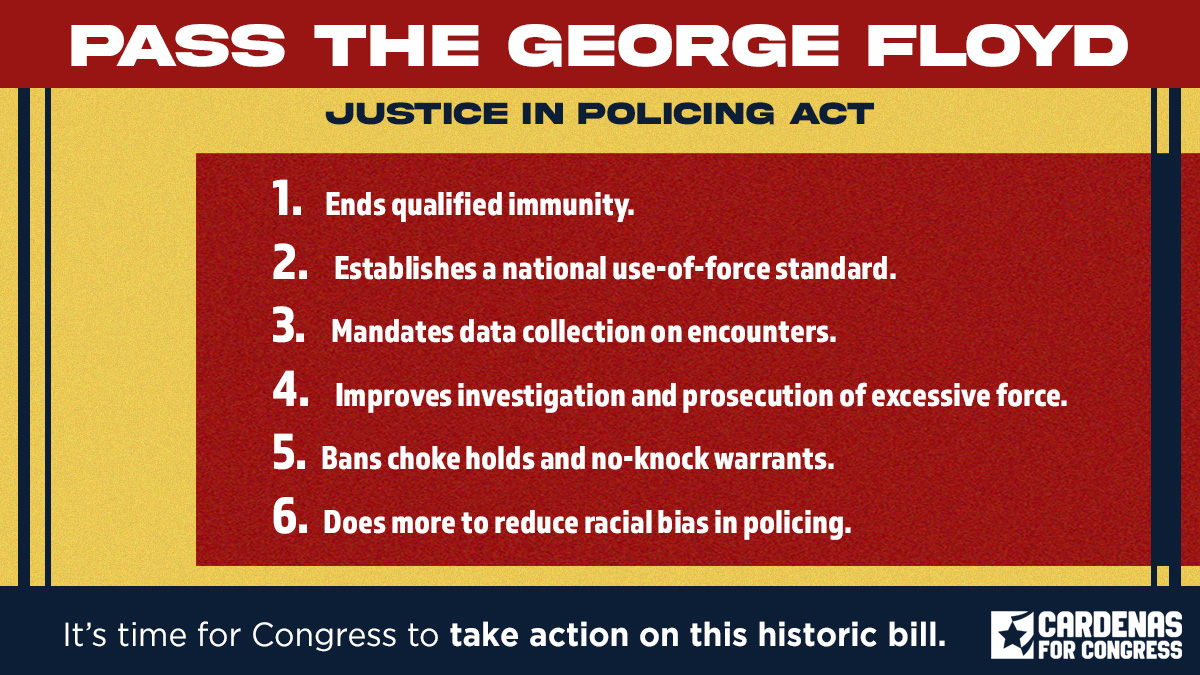 PASS THE GEORGE FLOYD

JUSTICE IN POLICING ACT

1. Ends qualified immunity.

2. Establishes a national use-of-force standard.

3. Mandates data collection on encounters.

4. Improves investigation and prosecution of excessive force.

5. Bans choke holds and no-knock warrants.

6. Does more to reduce racial bias in policing.

It's time for Congress to take action on this historic bill.

CARDENAS FOR CONGRESS